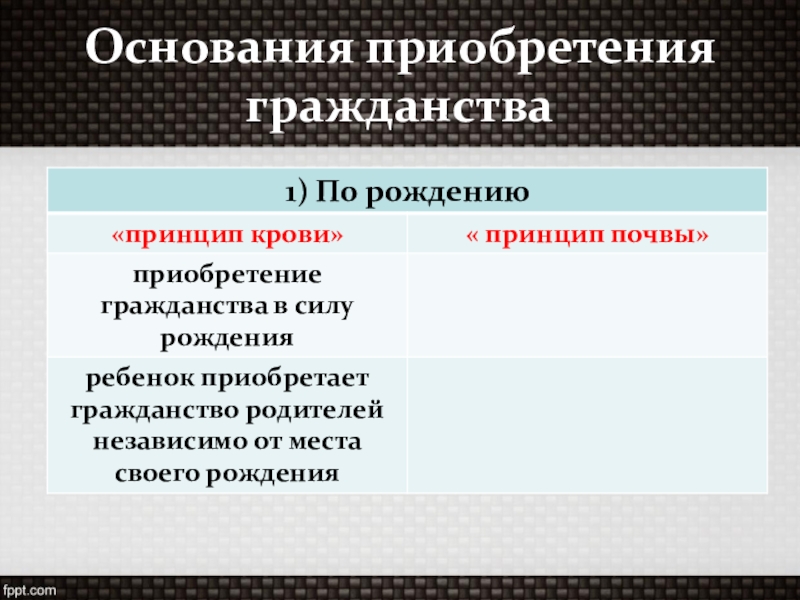 Основания приобретения гражданства

| 1) По рождению | |
|---|---|
| «принцип крови» | « принцип почвы» |
| приобретение гражданства в силу рождения | |
| ребенок приобретает гражданство родителей независимо от места своего рождения | |

fppt.com